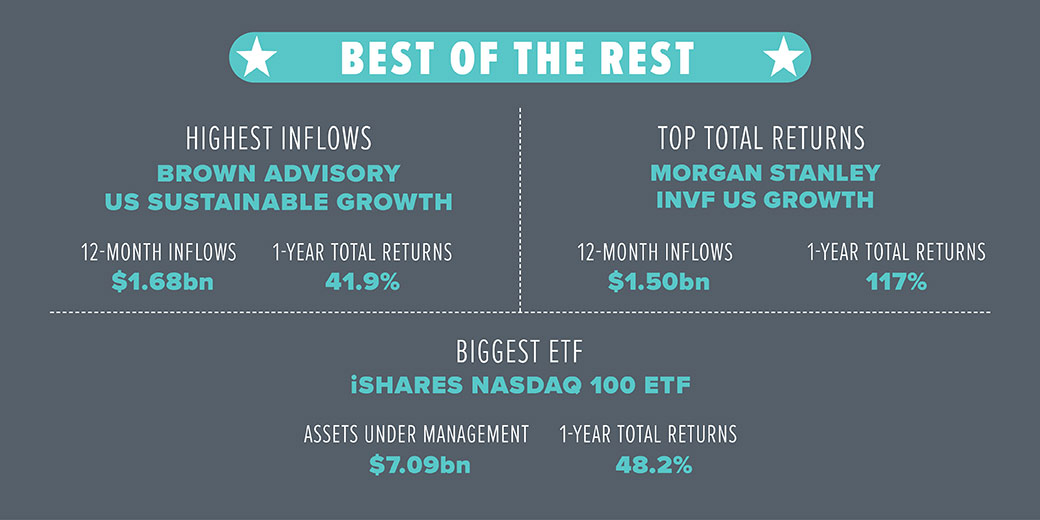 BEST OF THE REST

HIGHEST INFLOWS
BROWN ADVISORY US SUSTAINABLE GROWTH

12-MONTH INFLOWS
$1.68bn

1-YEAR TOTAL RETURNS
41.9%

TOP TOTAL RETURNS
MORGAN STANLEY INVF US GROWTH

12-MONTH INFLOWS
$1.50bn

1-YEAR TOTAL RETURNS
117%

BIGGEST ETF
iSHARES NASDAQ 100 ETF

ASSETS UNDER MANAGEMENT
$7.09bn

1-YEAR TOTAL RETURNS
48.2%